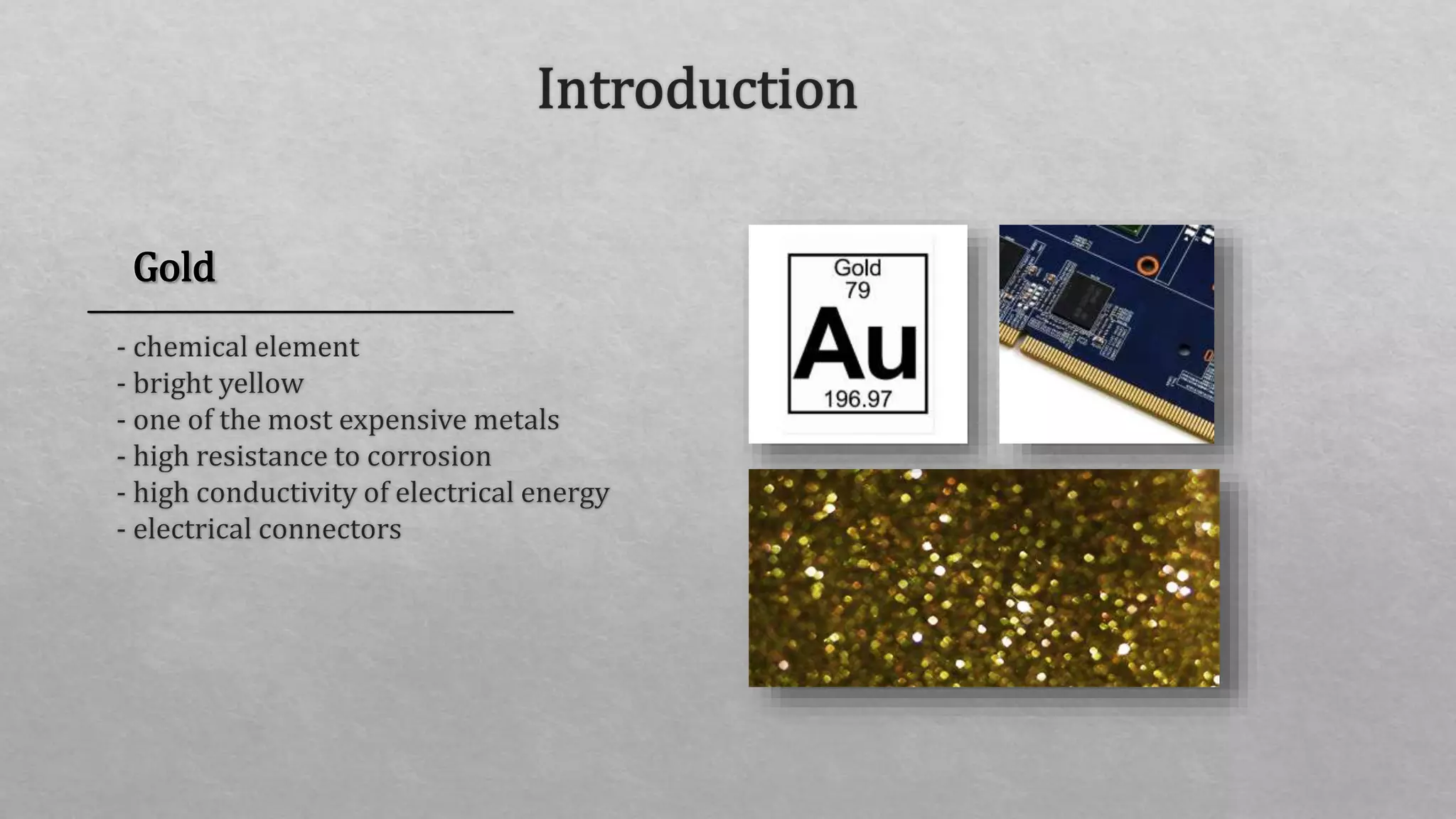 Introduction

Gold

- chemical element
- bright yellow
- one of the most expensive metals
- high resistance to corrosion
- high conductivity of electrical energy
- electrical connectors

Gold
79
Au
196.97